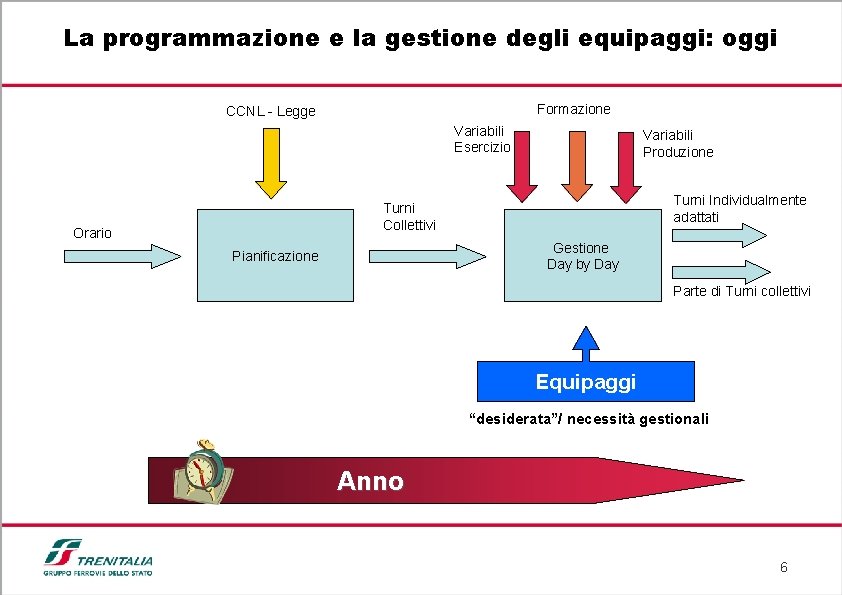 La programmazione e la gestione degli equipaggi: oggi

CCNL - Legge

Formazione

Variabili Esercizio

Variabili Produzione

Orario

Pianificazione

Turni Collettivi

Gestione Day by Day

Turni Individualmente adattati

Parte di Turni collettivi

Equipaggi

“desiderata”/ necessità gestionali

Anno

TRENITALIA
GRUPPO FERROVIE DELLO STATO

6